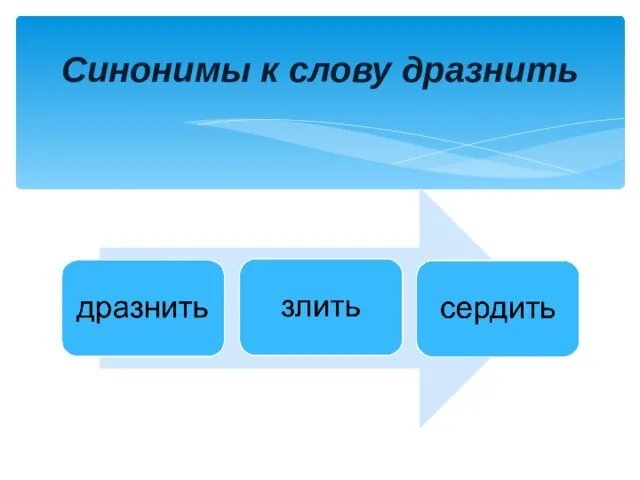 Синонимы к слову дразнить

дразнить

злить

сердить